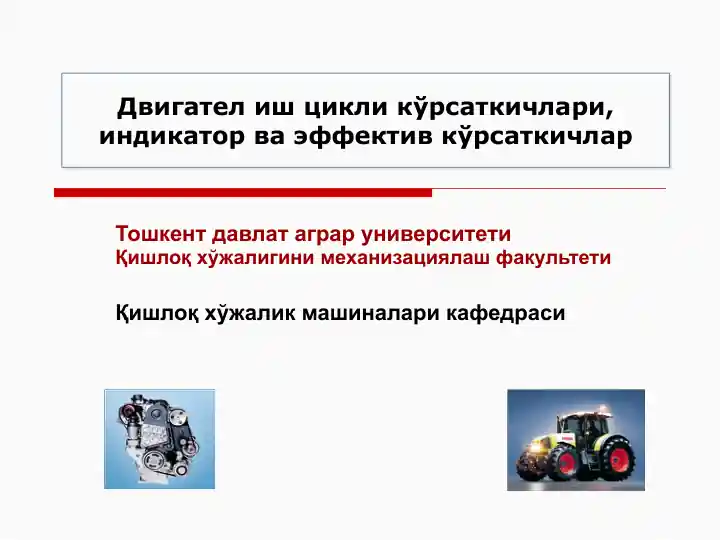 Двигател иш цикли кўрсаткичлари, индикатор ва эффектив кўрсаткичлар

Тошкент давлат аграр университети
Қишлоқ хўжалигини механизациялаш факультети

Қишлоқ хўжалик машиналари кафедраси